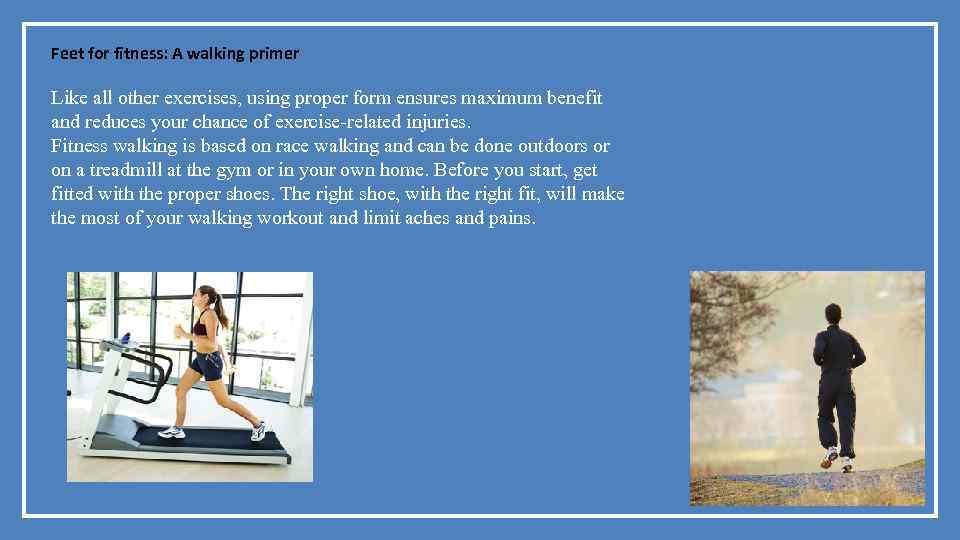 Feet for fitness: A walking primer

Like all other exercises, using proper form ensures maximum benefit and reduces your chance of exercise-related injuries.
Fitness walking is based on race walking and can be done outdoors or on a treadmill at the gym or in your own home. Before you start, get fitted with the proper shoes. The right shoe, with the right fit, will make the most of your walking workout and limit aches and pains.